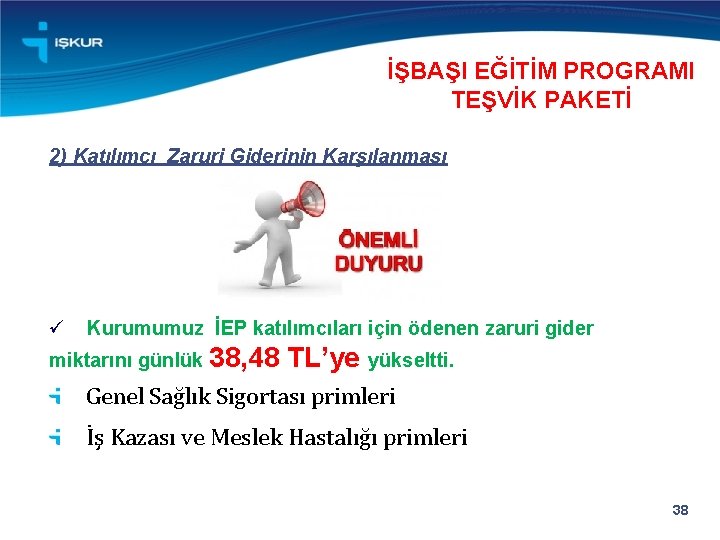 İŞKUR

İŞBAŞI EĞİTİM PROGRAMI TEŞVİK PAKETİ

2) Katılımcı Zaruri Giderinin Karşılanması

ÖNEMLİ DUYURU

✓ Kurumumuz İEP katılımcıları için ödenen zaruri gider miktarını günlük 38,48 TL'ye yükseltti.

Genel Sağlık Sigortası primleri

İş Kazası ve Meslek Hastalığı primleri

38